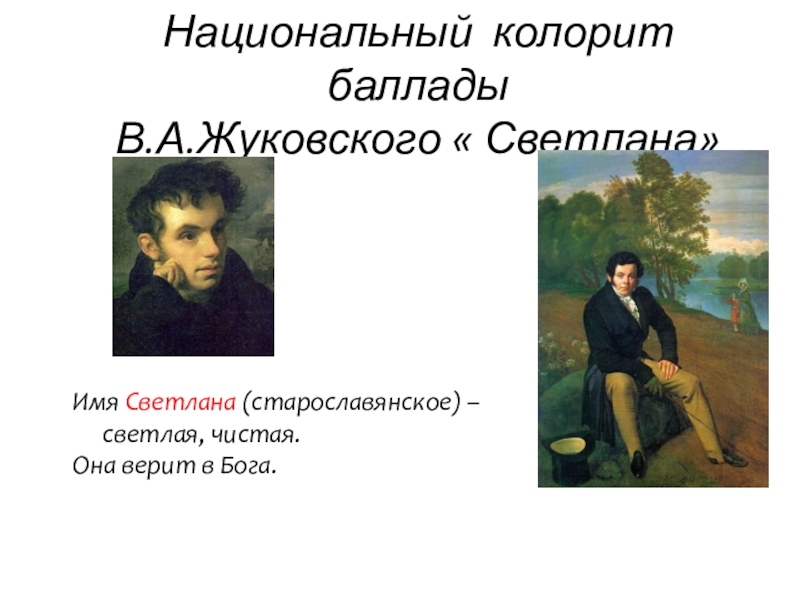 Национальный колорит баллады В.А.Жуковского « Светлана»

Имя Светлана (старославянское) – светлая, чистая.
Она верит в Бога.